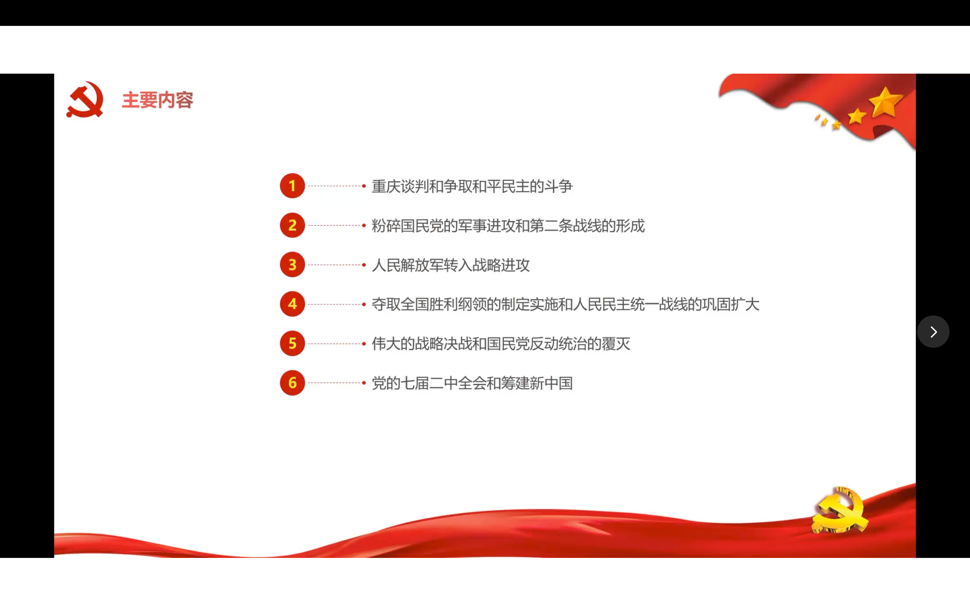 主要内容

1 重庆谈判和争取和平民主的斗争

2 粉碎国民党的军事进攻和第二条战线的形成

3 人民解放军转入战略进攻

4 夺取全国胜利纲领的制定实施和人民民主统一战线的巩固扩大

5 伟大的战略决战和国民党反动统治的覆灭

6 党的七届二中全会和筹建新中国